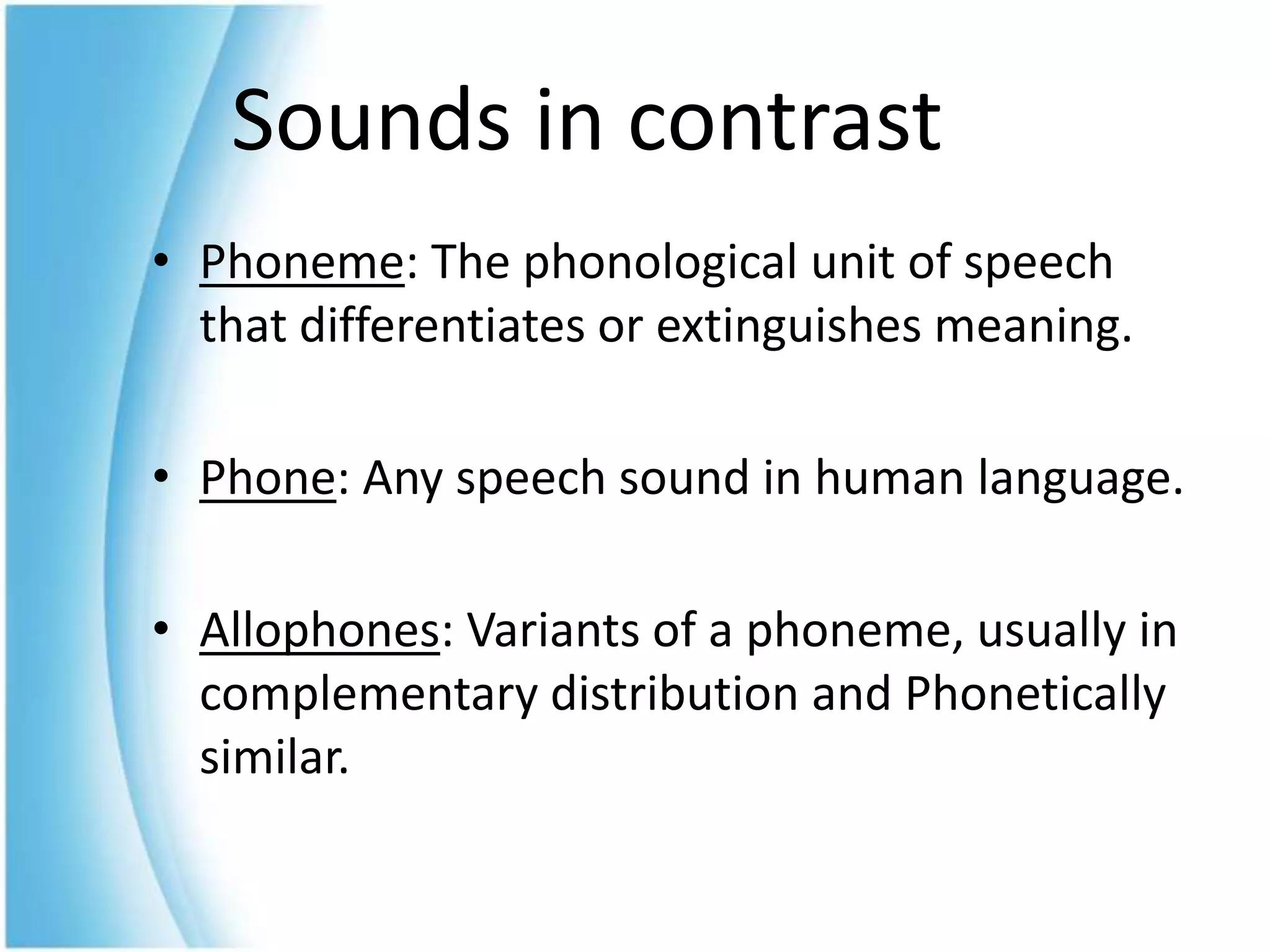 Sounds in contrast

• Phoneme: The phonological unit of speech that differentiates or extinguishes meaning.

• Phone: Any speech sound in human language.

• Allophones: Variants of a phoneme, usually in complementary distribution and Phonetically similar.